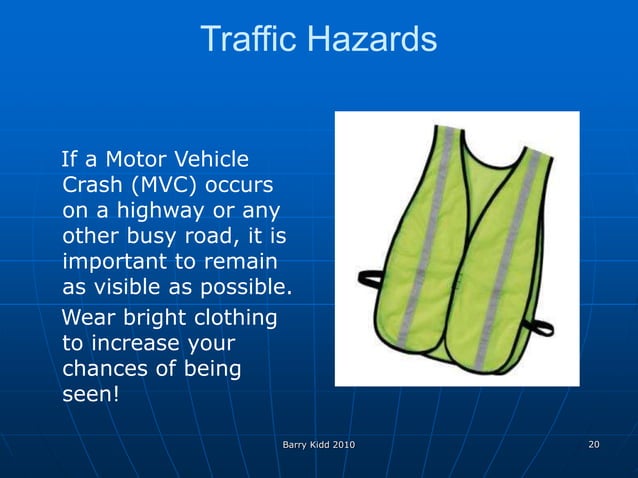 Traffic Hazards

If a Motor Vehicle Crash (MVC) occurs on a highway or any other busy road, it is important to remain as visible as possible.

Wear bright clothing to increase your chances of being seen!

Barry Kidd 2010

20